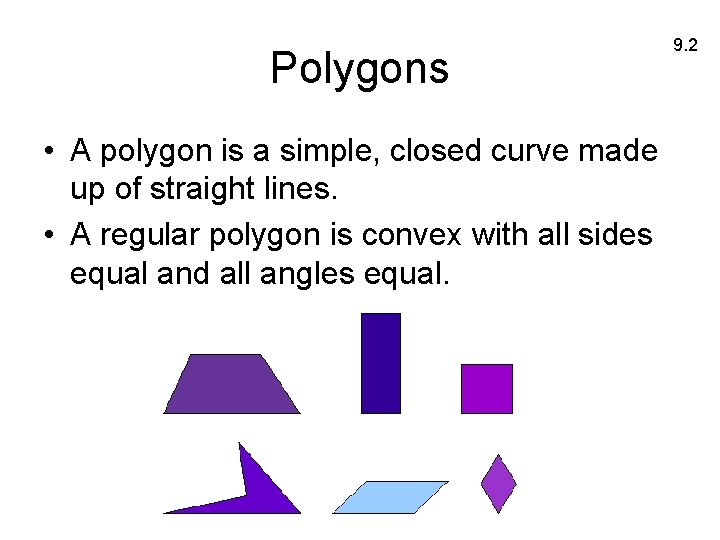 9.2

Polygons

• A polygon is a simple, closed curve made up of straight lines.
• A regular polygon is convex with all sides equal and all angles equal.